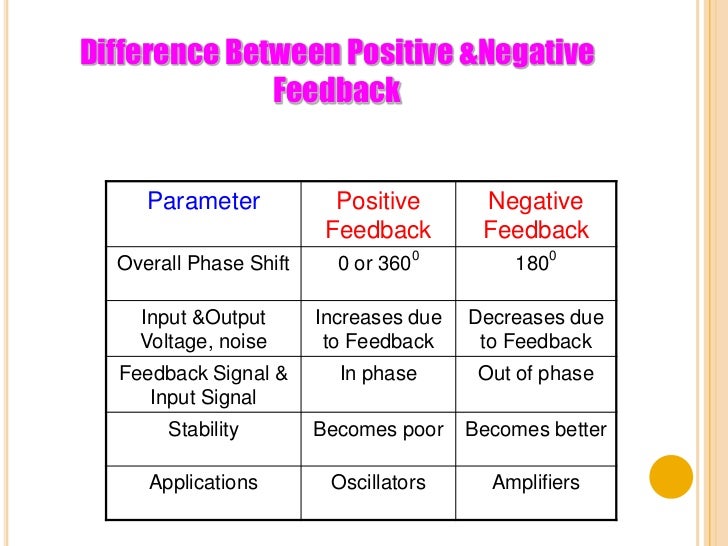 Difference Between Positive &Negative Feedback

| Parameter | Positive Feedback | Negative Feedback |
|---|---|---|
| Overall Phase Shift | 0 or $360^0$ | $180^0$ |
| Input &Output Voltage, noise | Increases due to Feedback | Decreases due to Feedback |
| Feedback Signal & Input Signal | In phase | Out of phase |
| Stability | Becomes poor | Becomes better |
| Applications | Oscillators | Amplifiers |